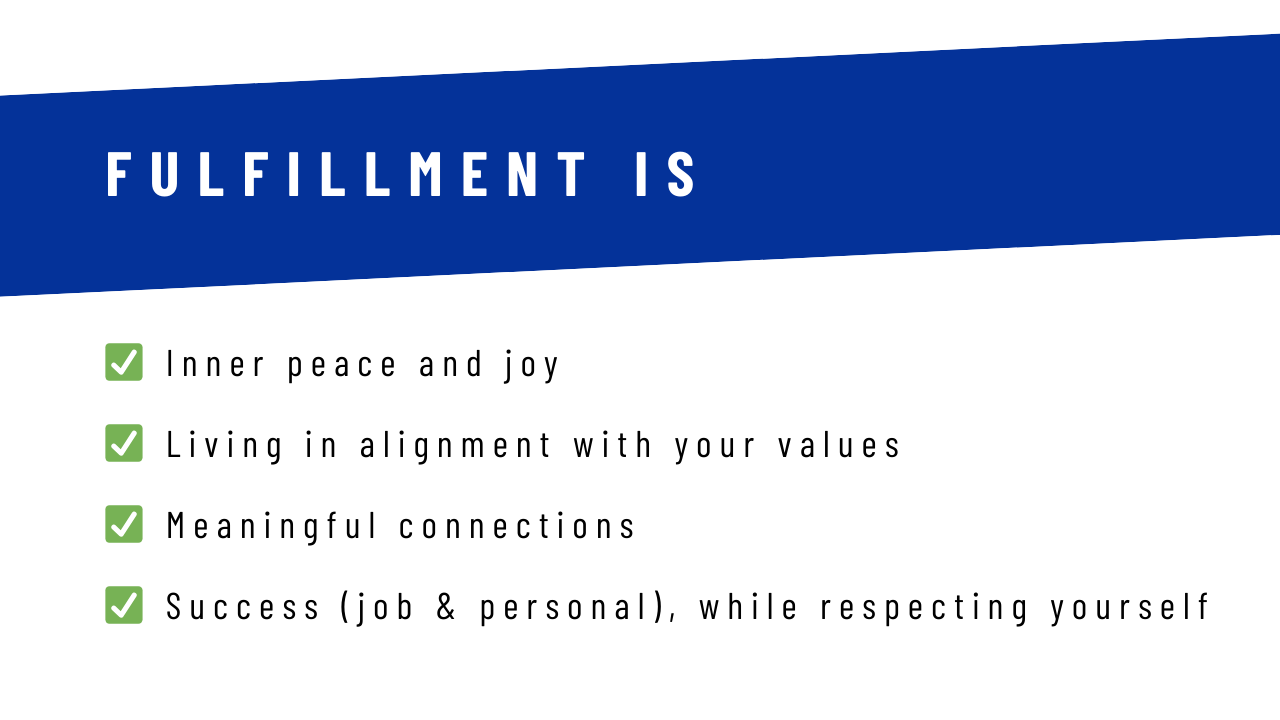 FULFILLMENT IS

✅ Inner peace and joy

✅ Living in alignment with your values

✅ Meaningful connections

✅ Success (job & personal), while respecting yourself